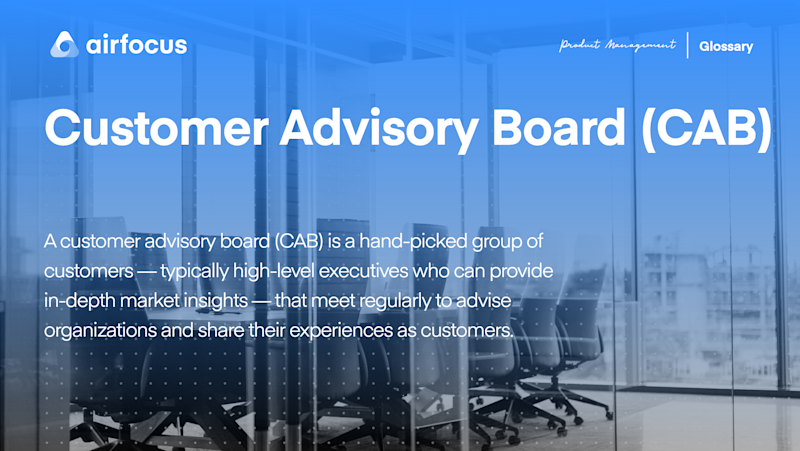 airfocus

Product Management | Glossary

Customer Advisory Board (CAB)

A customer advisory board (CAB) is a hand-picked group of customers — typically high-level executives who can provide in-depth market insights — that meet regularly to advise organizations and share their experiences as customers.